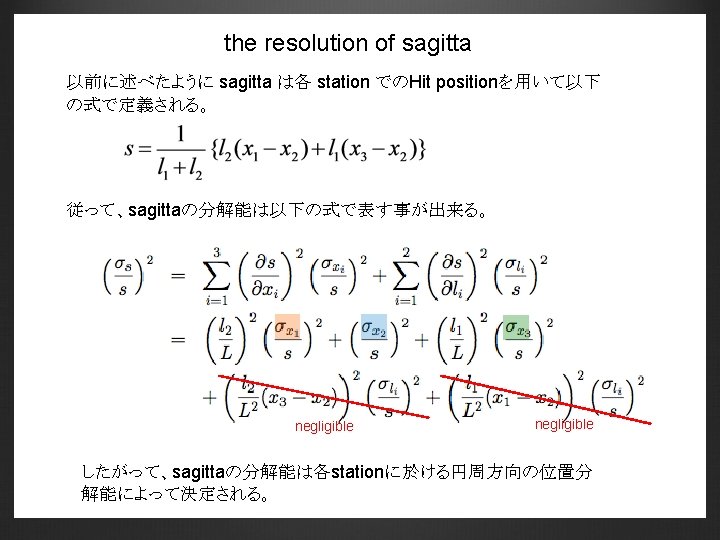 the resolution of sagitta

以前に述べたように sagitta は各 station でのHit positionを用いて以下の式で定義される。

$s = \frac{1}{l_1 + l_2}\{l_2(x_1 - x_2) + l_1(x_3 - x_2)\}$

従って、sagittaの分解能は以下の式で表す事が出来る。

$\left(\frac{\sigma_s}{s}\right)^2 = \sum_{i=1}^{3}\left(\frac{\partial s}{\partial x_i}\right)^2\left(\frac{\sigma_{x_i}}{s}\right)^2 + \sum_{i=1}^{2}\left(\frac{\partial s}{\partial l_i}\right)^2\left(\frac{\sigma_{l_i}}{s}\right)^2$

$= \left(\frac{l_2}{L}\right)^2\left(\frac{\sigma_{x_1}}{s}\right)^2 + \left(\frac{\sigma_{x_2}}{s}\right)^2 + \left(\frac{l_1}{L}\right)^2\left(\frac{\sigma_{x_3}}{s}\right)^2$

$+ \left(\frac{l_2}{L^2}(x_3 - x_2)\right)^2\left(\frac{\sigma_{l_i}}{s}\right)^2 + \left(\frac{l_1}{L^2}(x_1 - x_2)\right)^2\left(\frac{\sigma_{l_i}}{s}\right)^2$

negligible

negligible

したがって、sagittaの分解能は各stationに於ける円周方向の位置分解能によって決定される。